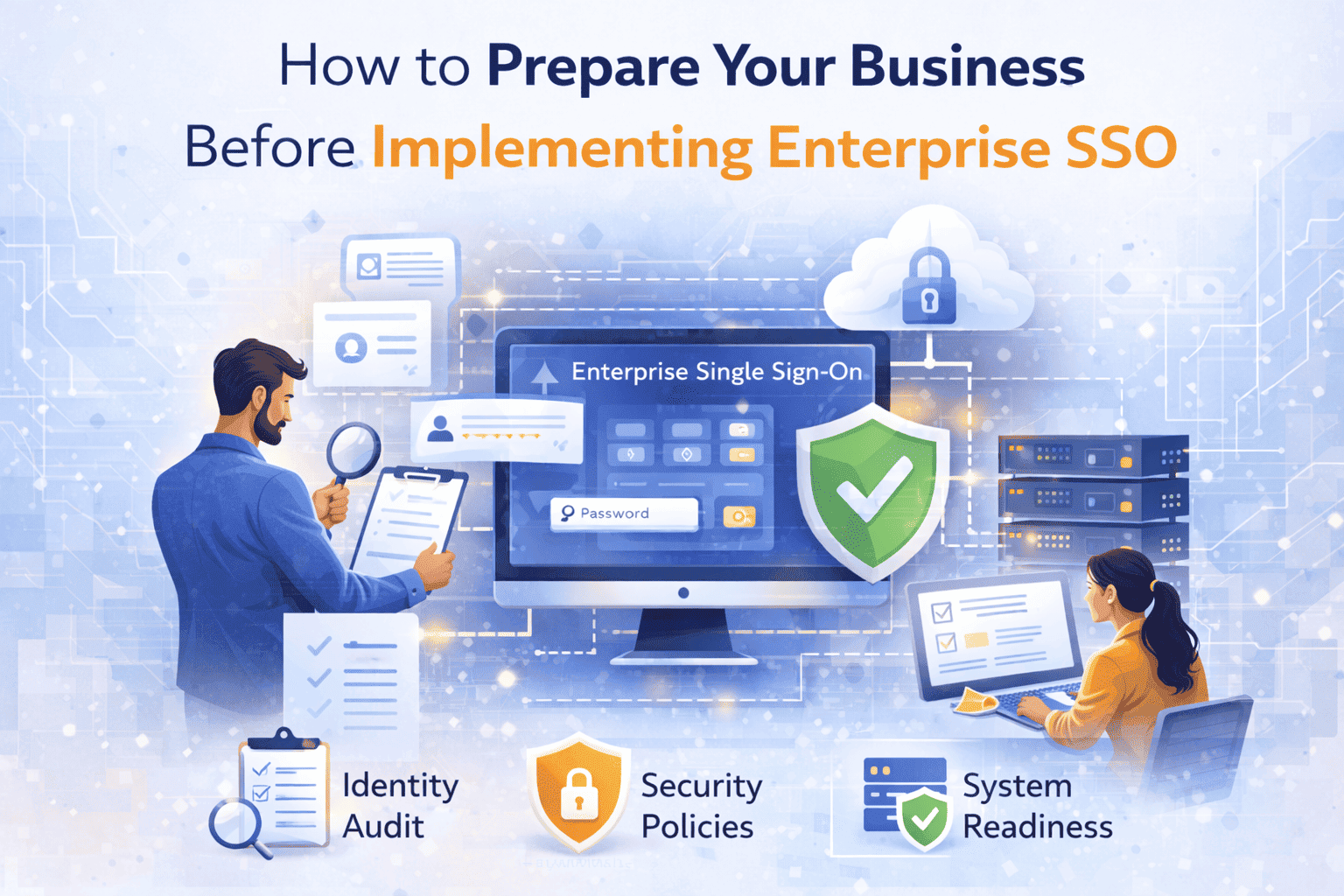 How to Prepare Your Business Before Implementing Enterprise SSO

Enterprise Single Sign-On

Password

Identity Audit

Security Policies

System Readiness